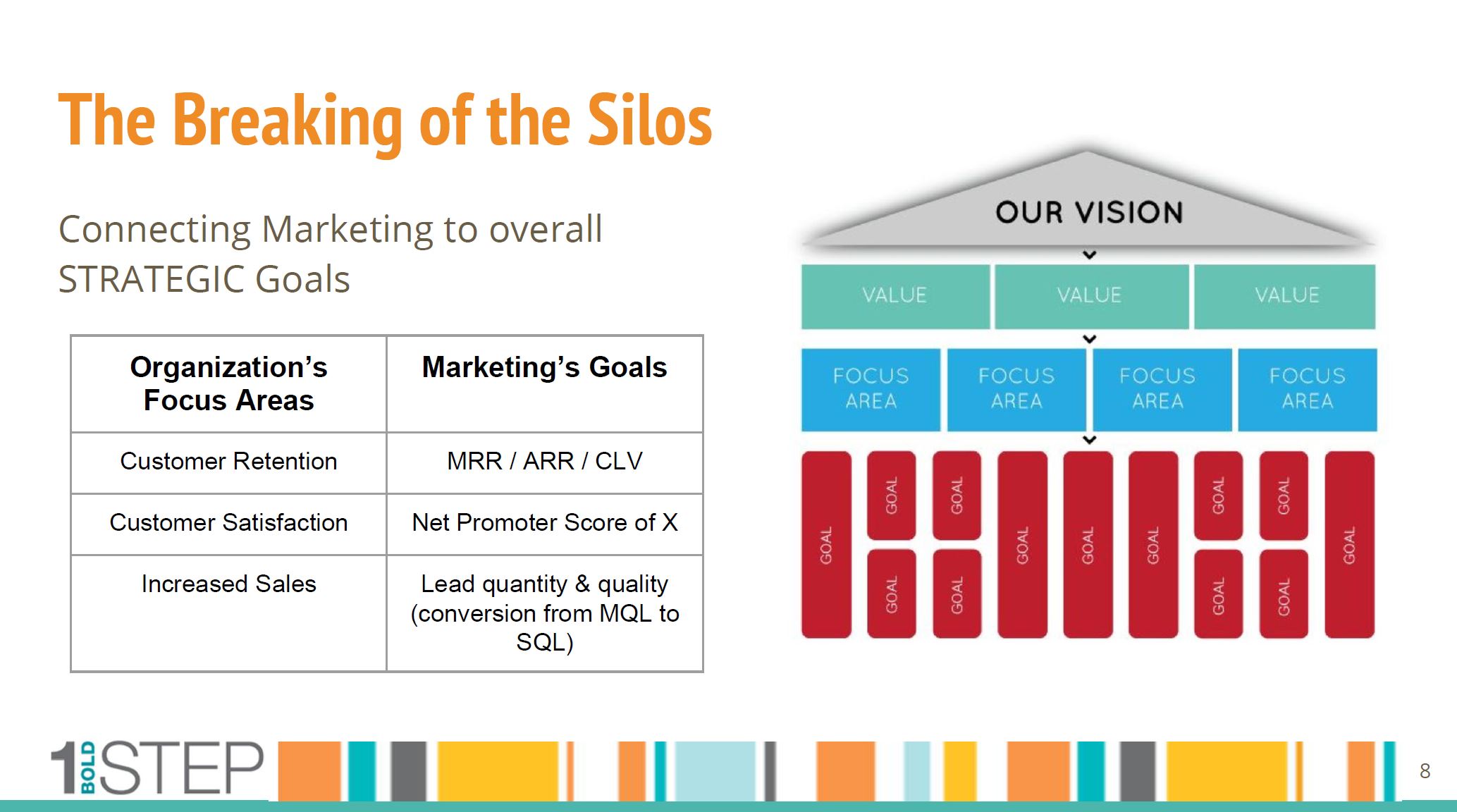 The Breaking of the Silos

Connecting Marketing to overall STRATEGIC Goals

| Organization's Focus Areas | Marketing's Goals |
|---|---|
| Customer Retention | MRR / ARR / CLV |
| Customer Satisfaction | Net Promoter Score of X |
| Increased Sales | Lead quantity & quality (conversion from MQL to SQL) |

OUR VISION

VALUE VALUE VALUE

FOCUS AREA FOCUS AREA FOCUS AREA FOCUS AREA

GOAL GOAL GOAL GOAL GOAL GOAL GOAL GOAL GOAL GOAL GOAL GOAL GOAL

1 BOLD STEP

8